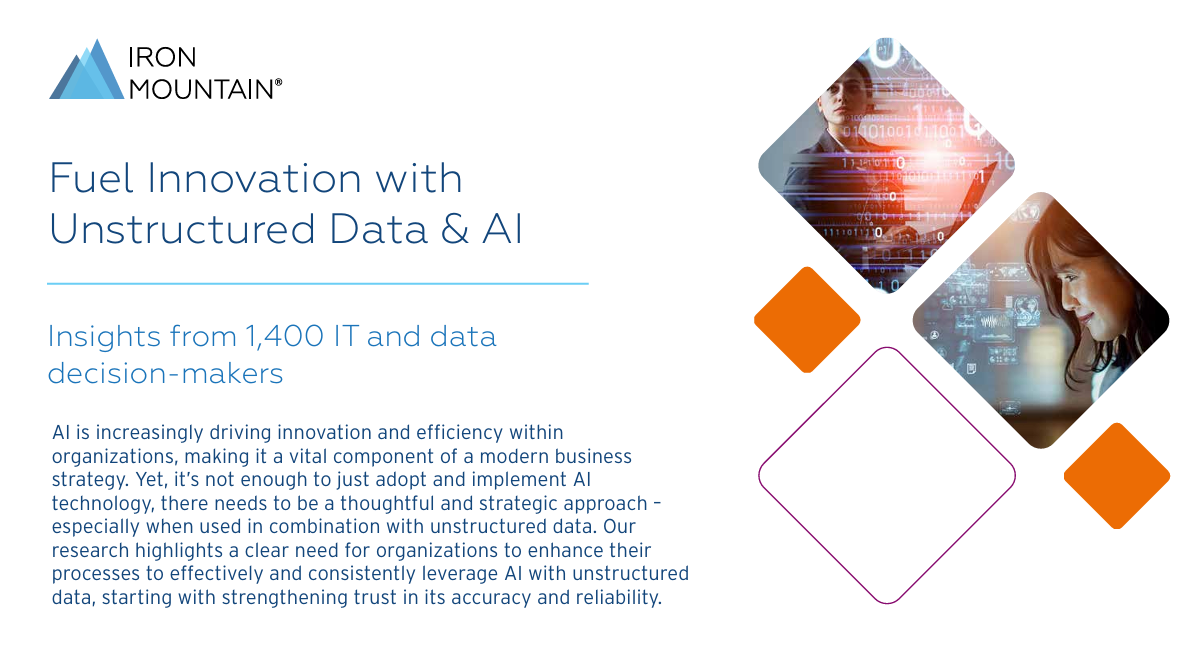 IRON MOUNTAIN®

Fuel Innovation with Unstructured Data & AI

Insights from 1,400 IT and data decision-makers

AI is increasingly driving innovation and efficiency within organizations, making it a vital component of a modern business strategy. Yet, it's not enough to just adopt and implement AI technology, there needs to be a thoughtful and strategic approach – especially when used in combination with unstructured data. Our research highlights a clear need for organizations to enhance their processes to effectively and consistently leverage AI with unstructured data, starting with strengthening trust in its accuracy and reliability.